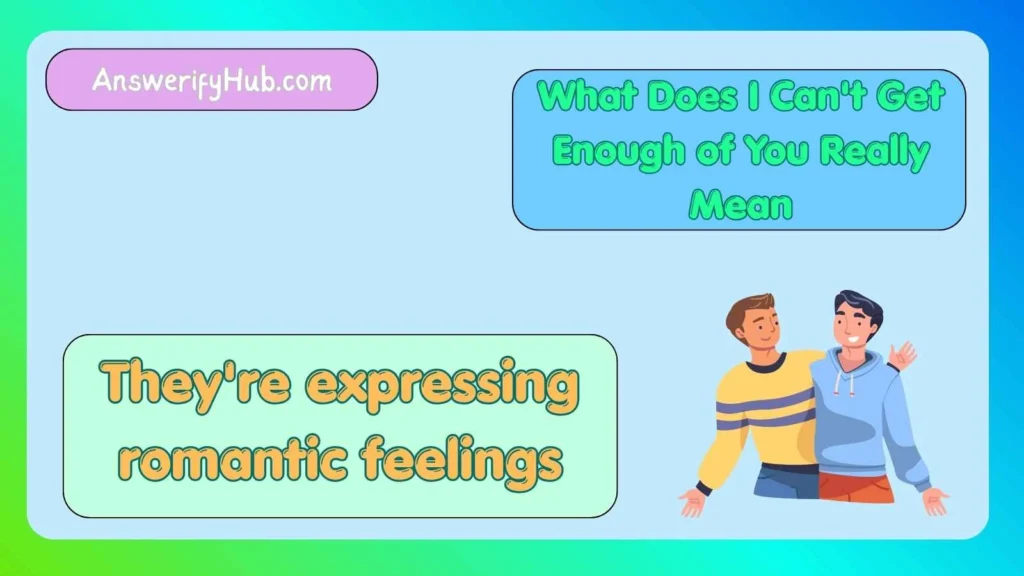 AnswerifyHub.com

What Does I Can't Get Enough of You Really Mean

They're expressing romantic feelings